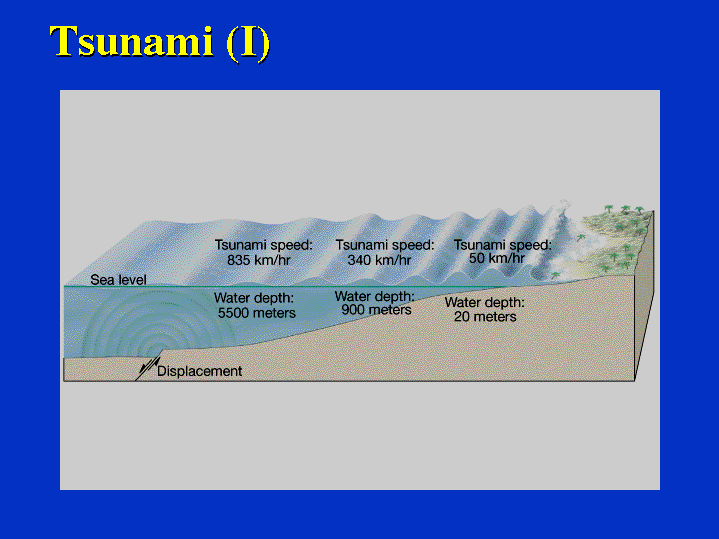 Tsunami (I)

Tsunami speed: 835 km/hr

Tsunami speed: 340 km/hr

Tsunami speed: 50 km/hr

Sea level

Water depth: 5500 meters

Water depth: 900 meters

Water depth: 20 meters

Displacement